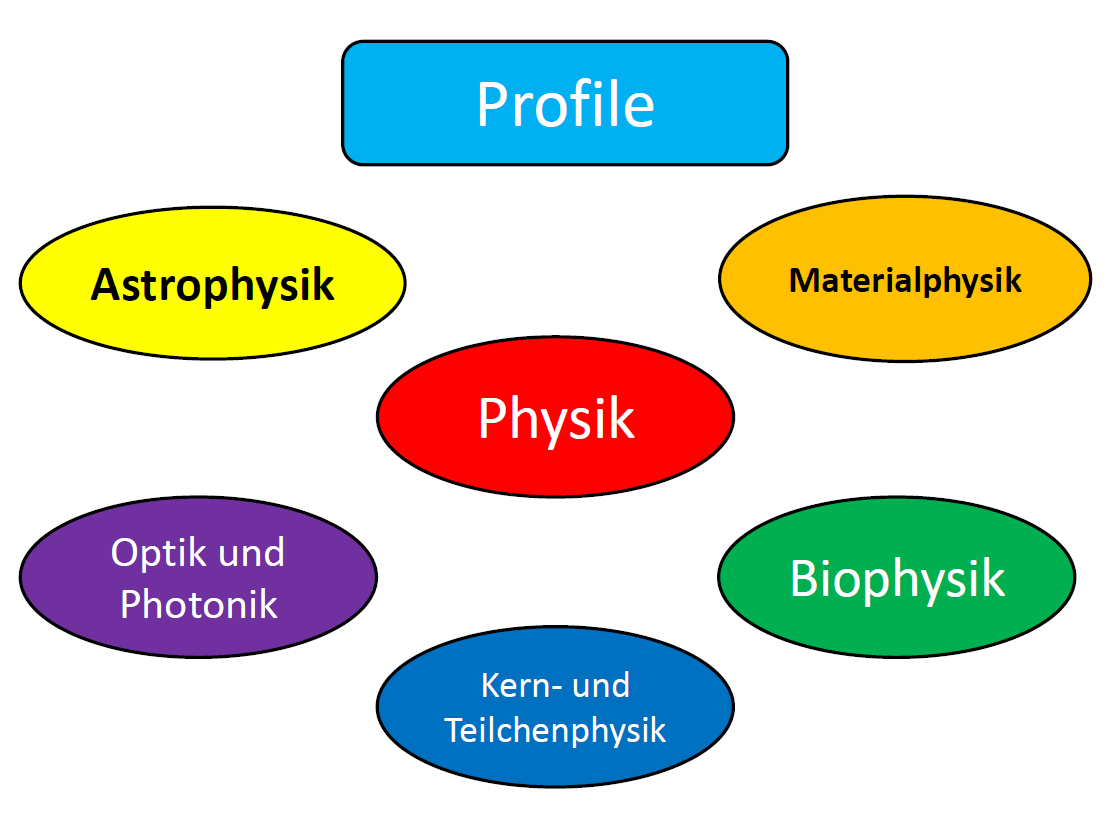 Profile

Astrophysik

Materialphysik

Physik

Optik und Photonik

Biophysik

Kern- und Teilchenphysik